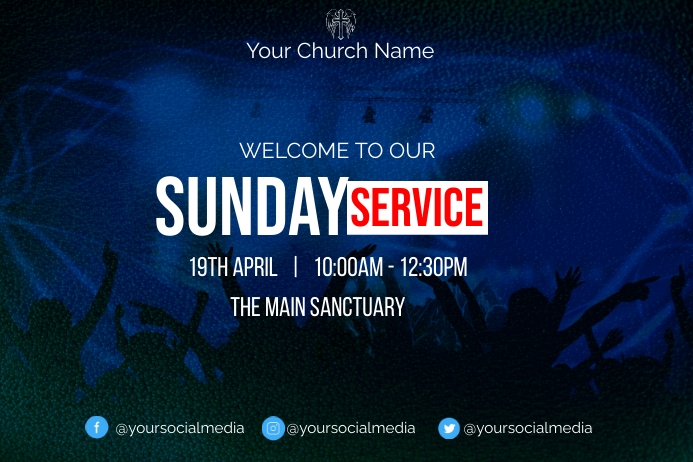 Your Church Name

WELCOME TO OUR

SUNDAY SERVICE

19TH APRIL | 10:00AM - 12:30PM

THE MAIN SANCTUARY

@yoursocialmedia @yoursocialmedia @yoursocialmedia